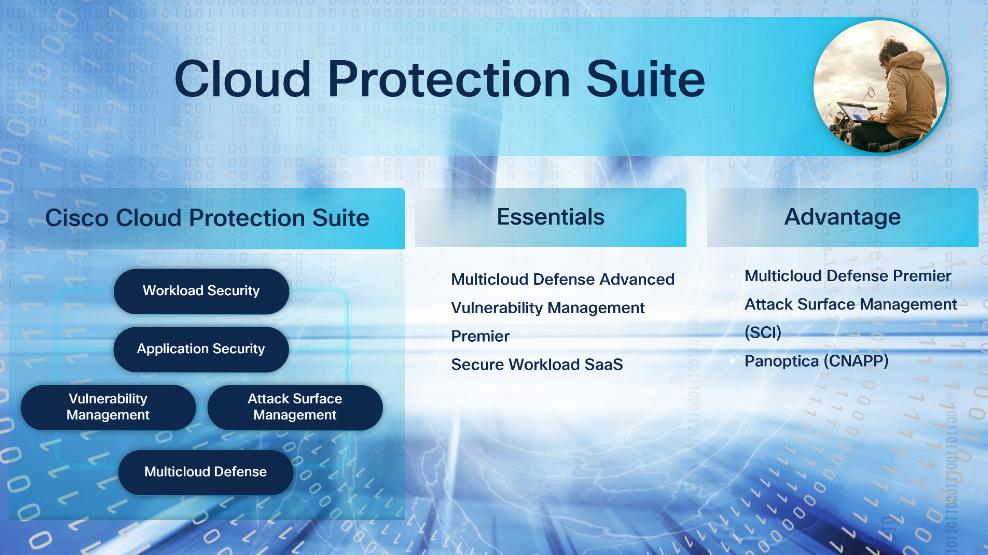 Cloud Protection Suite

Cisco Cloud Protection Suite

Workload Security

Application Security

Vulnerability Management

Attack Surface Management

Multicloud Defense

Essentials

Multicloud Defense Advanced
Vulnerability Management Premier
Secure Workload SaaS

Advantage

Multicloud Defense Premier
Attack Surface Management (SCI)
Panoptica (CNAPP)